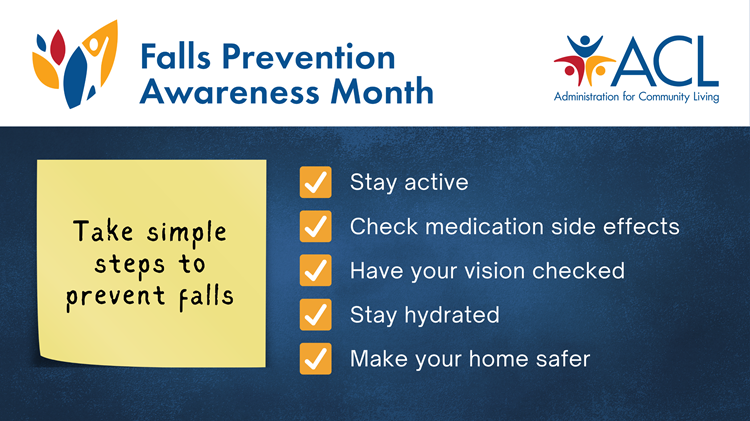 Falls Prevention Awareness Month

ACL
Administration for Community Living

Take simple steps to prevent falls

Stay active
Check medication side effects
Have your vision checked
Stay hydrated
Make your home safer